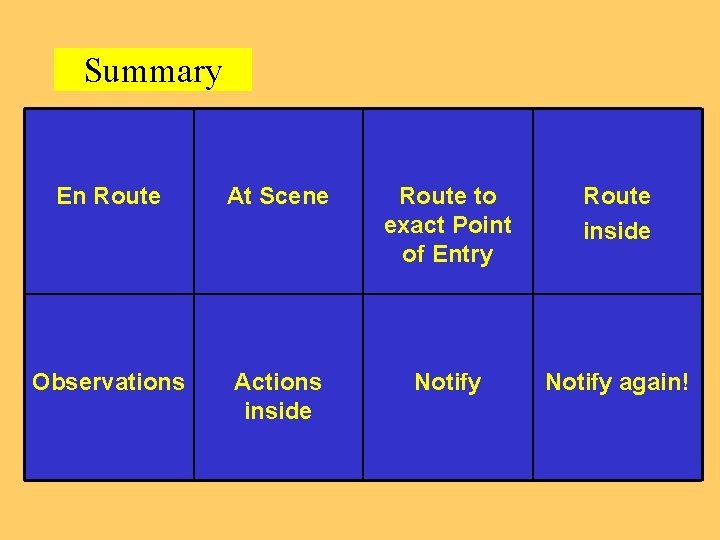 Summary

| En Route | At Scene | Route to exact Point of Entry | Route inside |
|---|---|---|---|
| Observations | Actions inside | Notify | Notify again! |